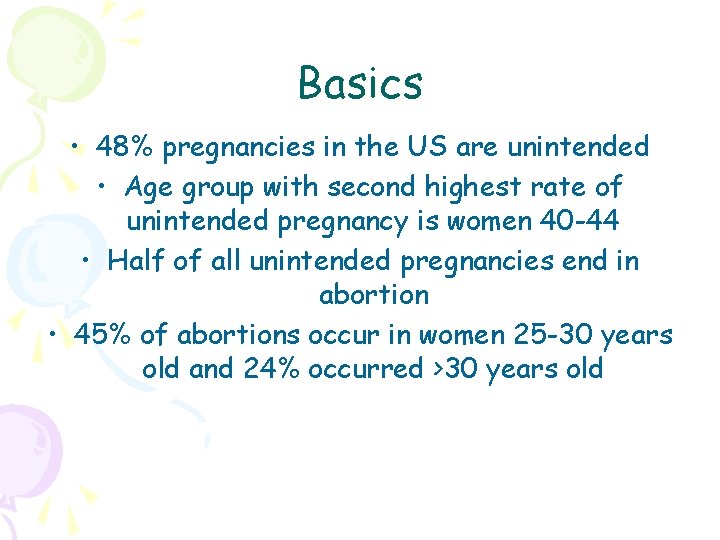 Basics

• 48% pregnancies in the US are unintended

• Age group with second highest rate of unintended pregnancy is women 40-44

• Half of all unintended pregnancies end in abortion

• 45% of abortions occur in women 25-30 years old and 24% occurred >30 years old